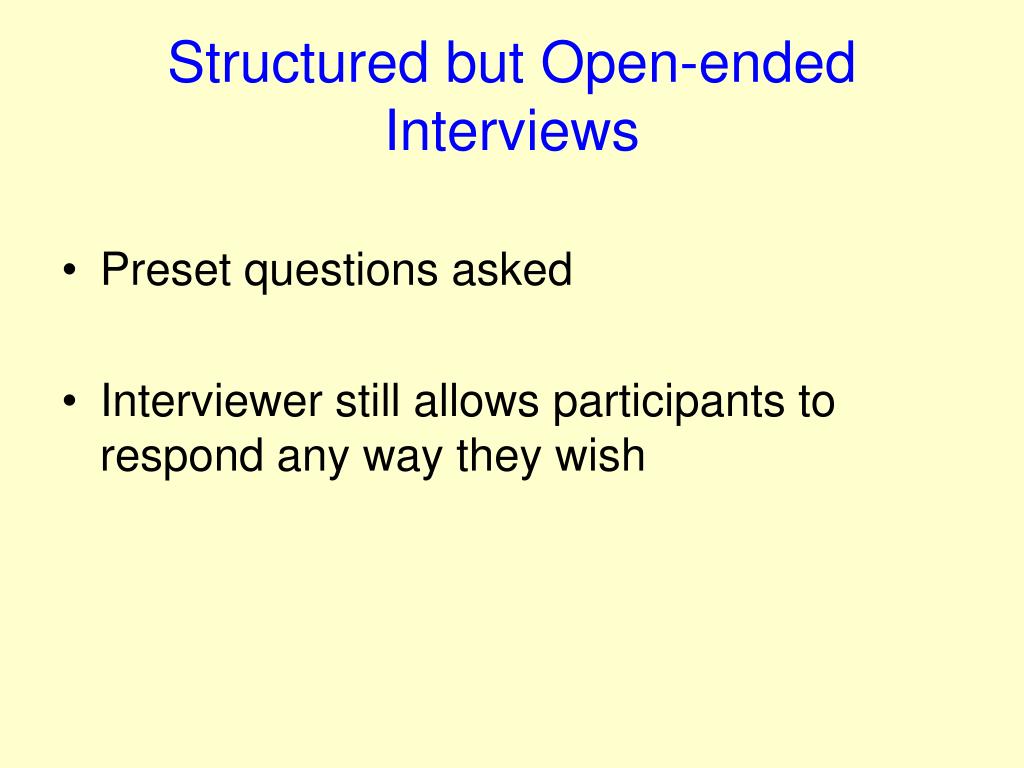 Structured but Open-ended Interviews

• Preset questions asked

• Interviewer still allows participants to respond any way they wish